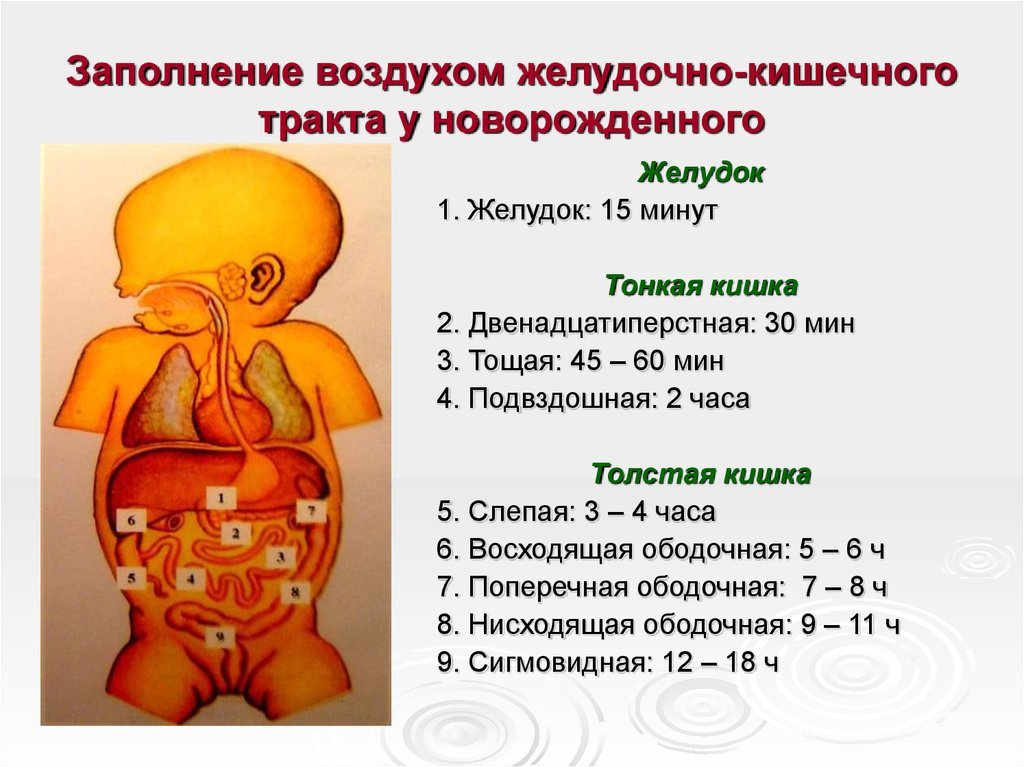 Заполнение воздухом желудочно-кишечного тракта у новорожденного

1
6
7
2
3
5
4
8
9

Желудок
1. Желудок: 15 минут

Тонкая кишка
2. Двенадцатиперстная: 30 мин
3. Тощая: 45 – 60 мин
4. Подвздошная: 2 часа

Толстая кишка
5. Слепая: 3 – 4 часа
6. Восходящая ободочная: 5 – 6 ч
7. Поперечная ободочная: 7 – 8 ч
8. Нисходящая ободочная: 9 – 11 ч
9. Сигмовидная: 12 – 18 ч